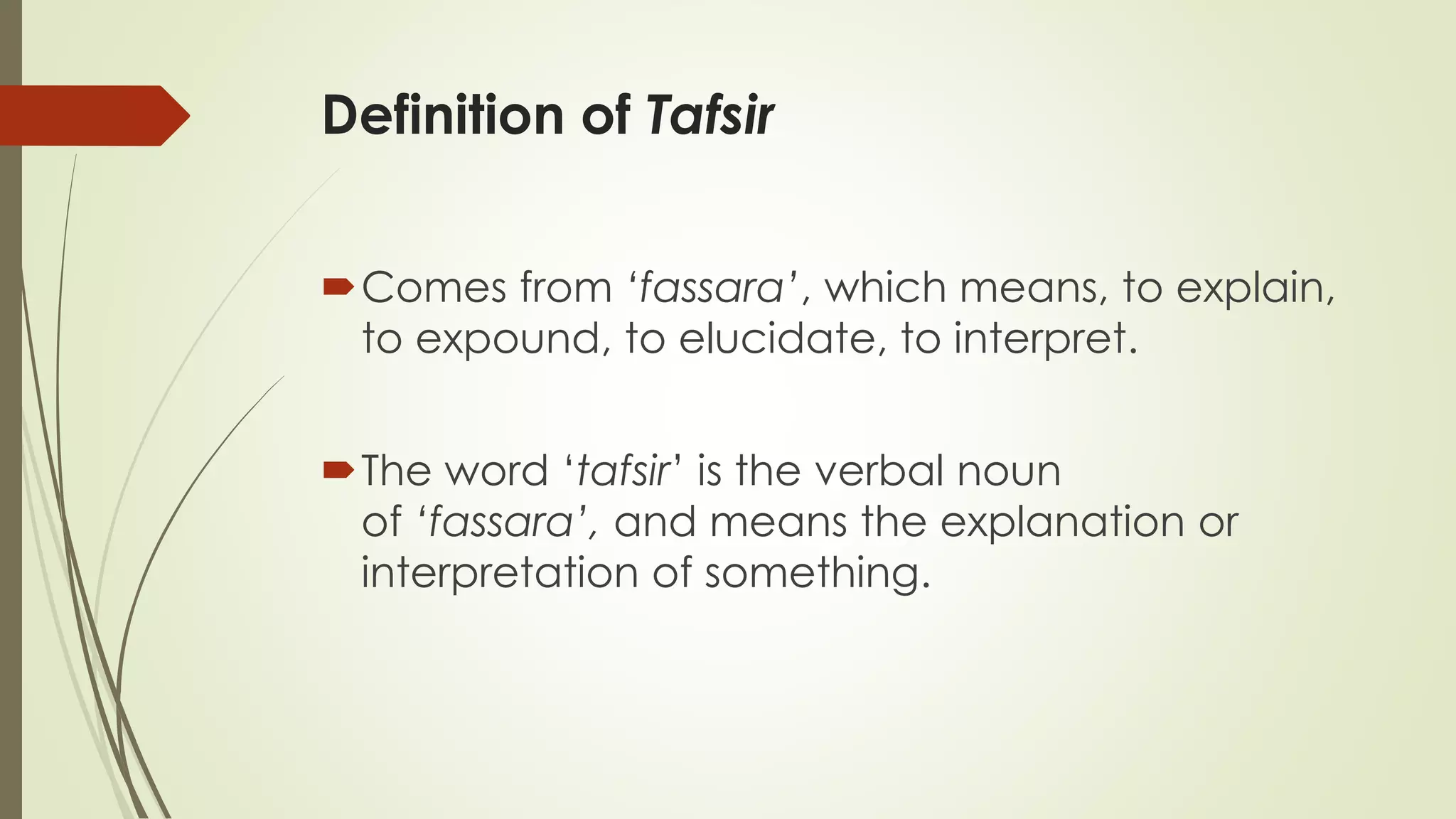 Definition of Tafsir

Comes from ‘fassara’, which means, to explain, to expound, to elucidate, to interpret.

The word ‘tafsir’ is the verbal noun of ‘fassara’, and means the explanation or interpretation of something.